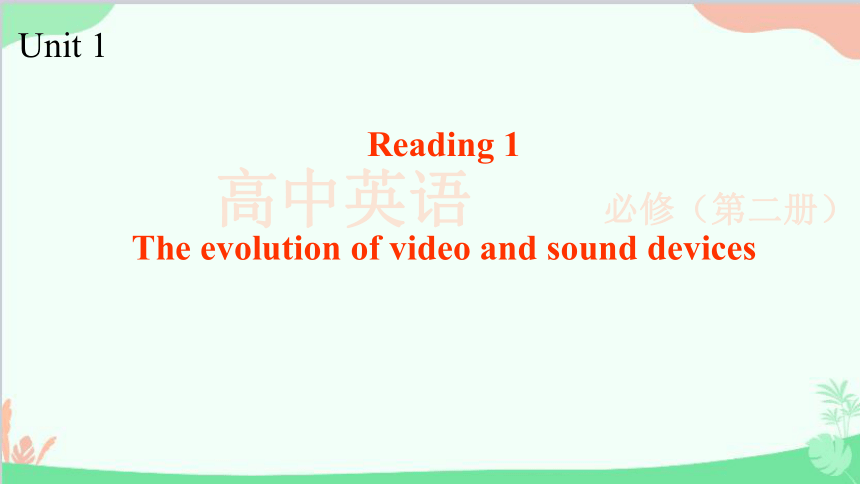 Unit 1

Reading 1

高中英语

必修（第二册）

The evolution of video and sound devices